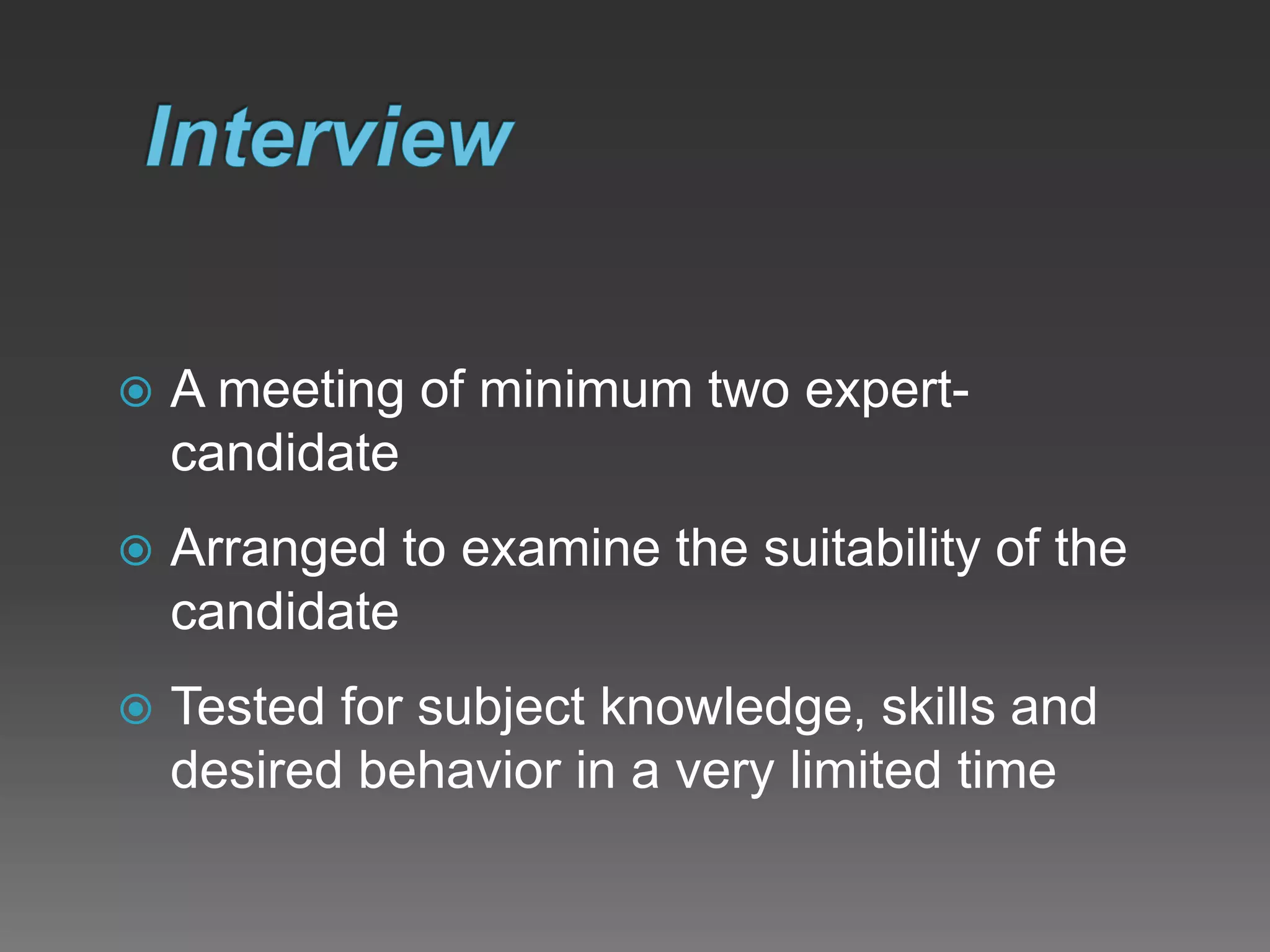 Interview

A meeting of minimum two expert-candidate

Arranged to examine the suitability of the candidate

Tested for subject knowledge, skills and desired behavior in a very limited time